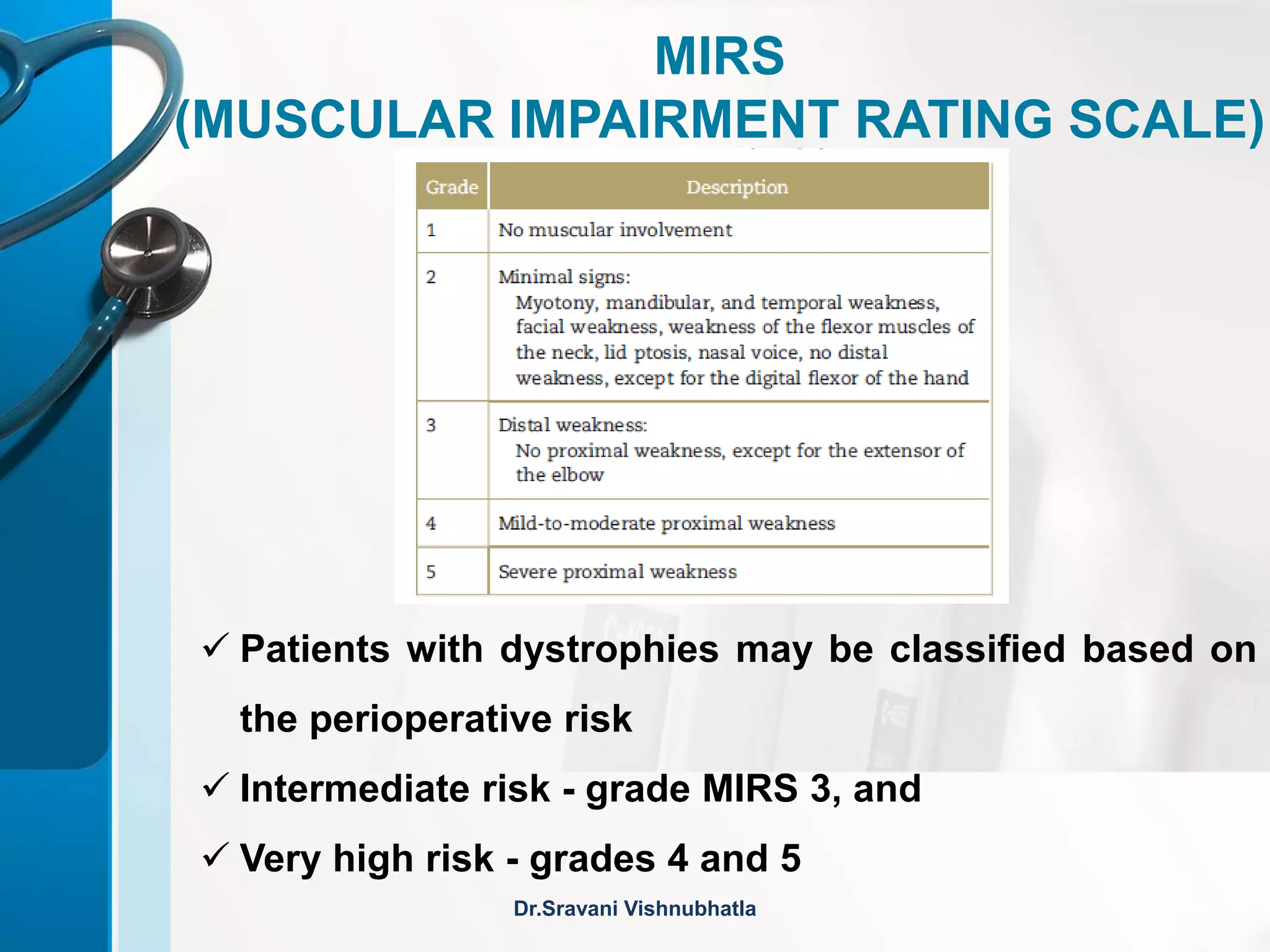 MIRS
(MUSCULAR IMPAIRMENT RATING SCALE)

| Grade | Description |
|---|---|
| 1 | No muscular involvement |
| 2 | Minimal signs: Myotony, mandibular, and temporal weakness, facial weakness, weakness of the flexor muscles of the neck, lid ptosis, nasal voice, no distal weakness, except for the digital flexor of the hand |
| 3 | Distal weakness: No proximal weakness, except for the extensor of the elbow |
| 4 | Mild-to-moderate proximal weakness |
| 5 | Severe proximal weakness |

✓ Patients with dystrophies may be classified based on the perioperative risk

✓ Intermediate risk - grade MIRS 3, and

✓ Very high risk - grades 4 and 5

Dr.Sravani Vishnubhatla